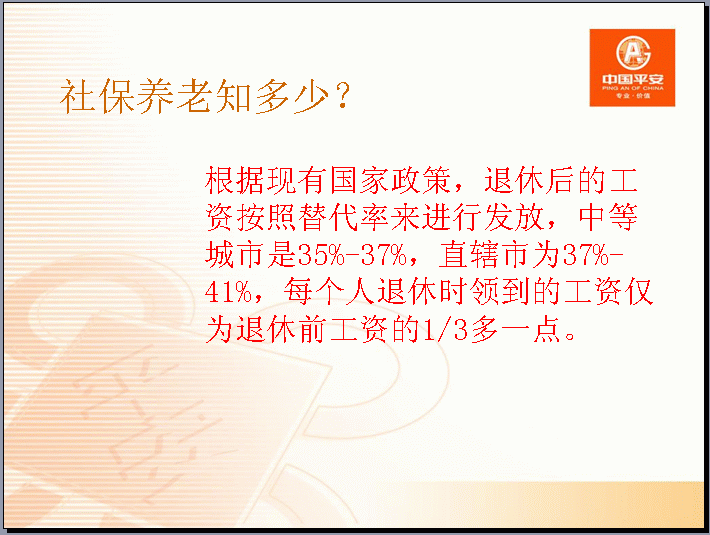 中国平安
PING AN OF CHINA
专业·价值

社保养老知多少？

根据现有国家政策，退休后的工资按照替代率来进行发放，中等城市是35%-37%，直辖市为37%-41%，每个人退休时领到的工资仅为退休前工资的1/3多一点。